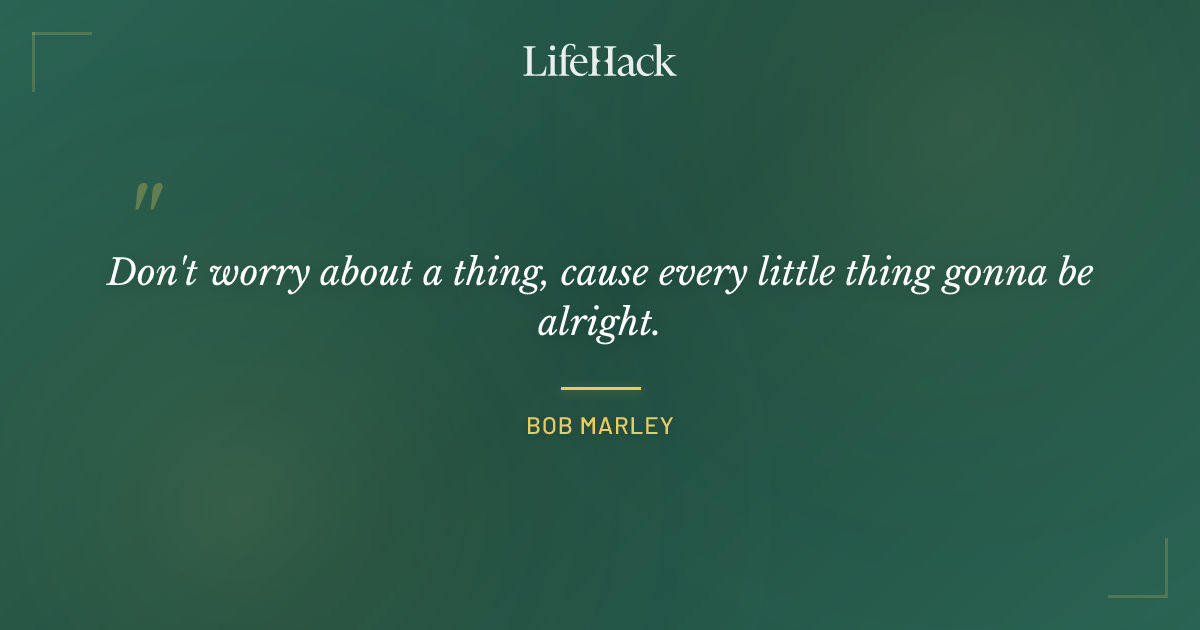 LifeHack

"

Don't worry about a thing, cause every little thing gonna be alright.

BOB MARLEY